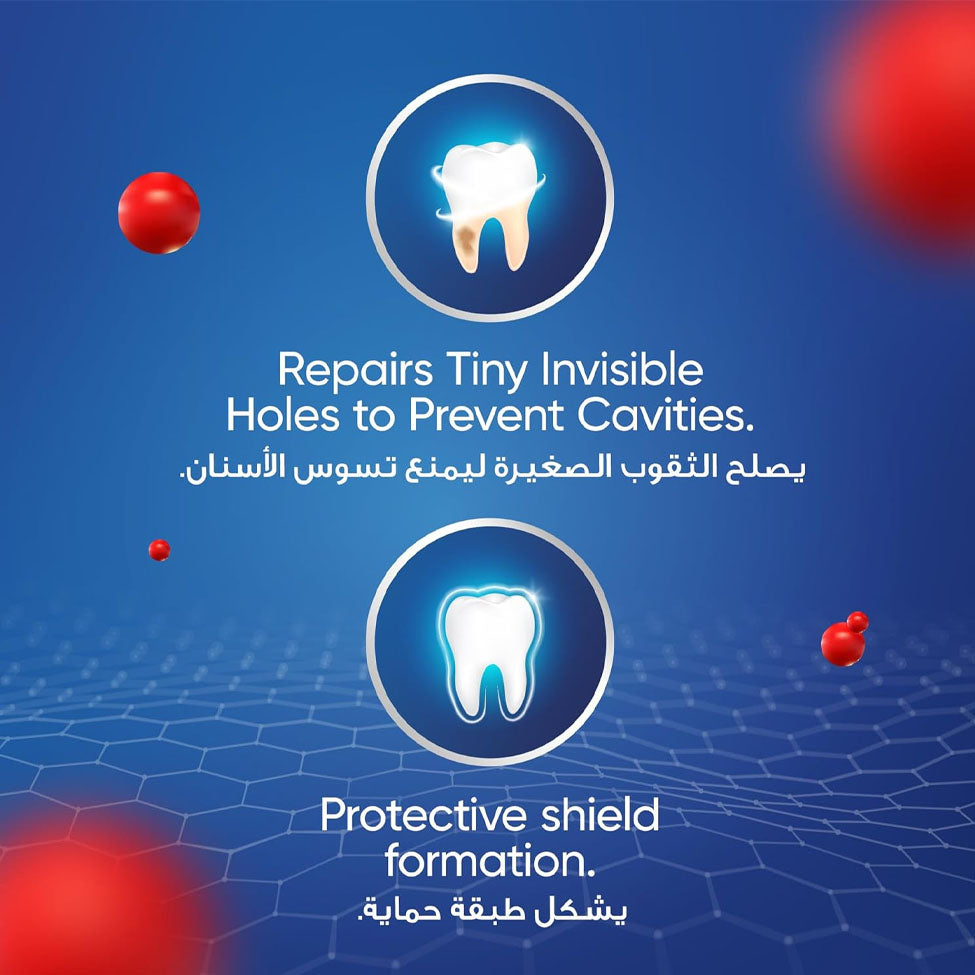 Repairs Tiny Invisible Holes to Prevent Cavities.
يصلح الثقوب الصغيرة ليمنع تسوس الأسنان.

Protective shield formation.
يشكل طبقة حماية.